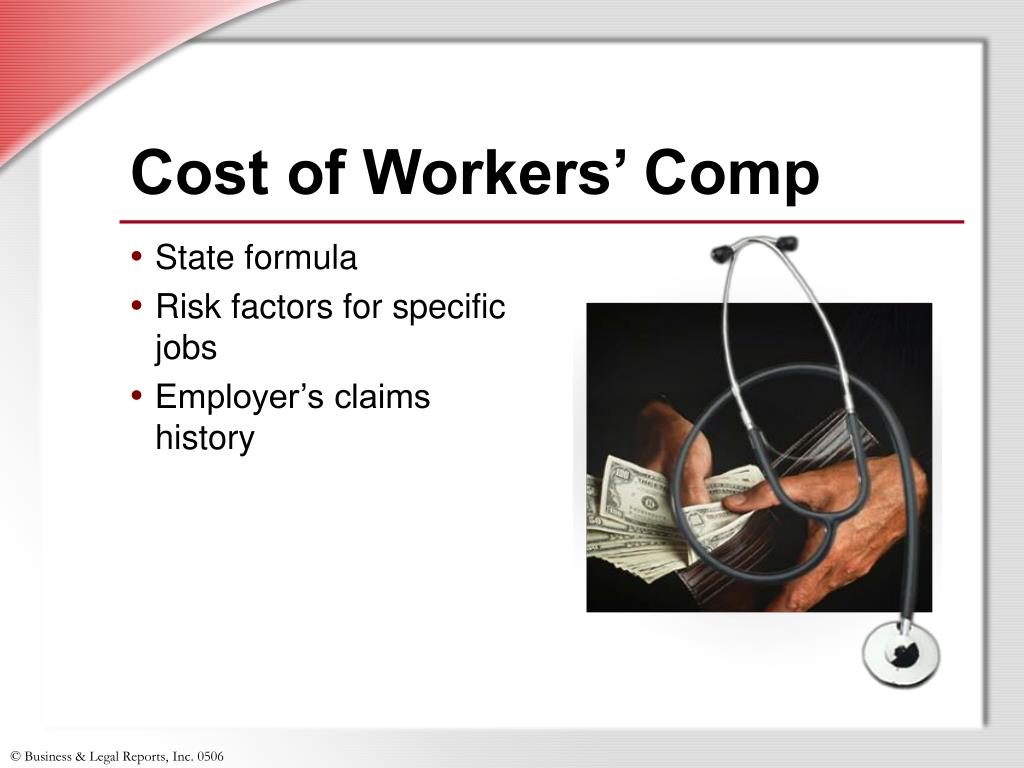 Cost of Workers’ Comp

• State formula
• Risk factors for specific jobs
• Employer’s claims history

© Business & Legal Reports, Inc. 0506